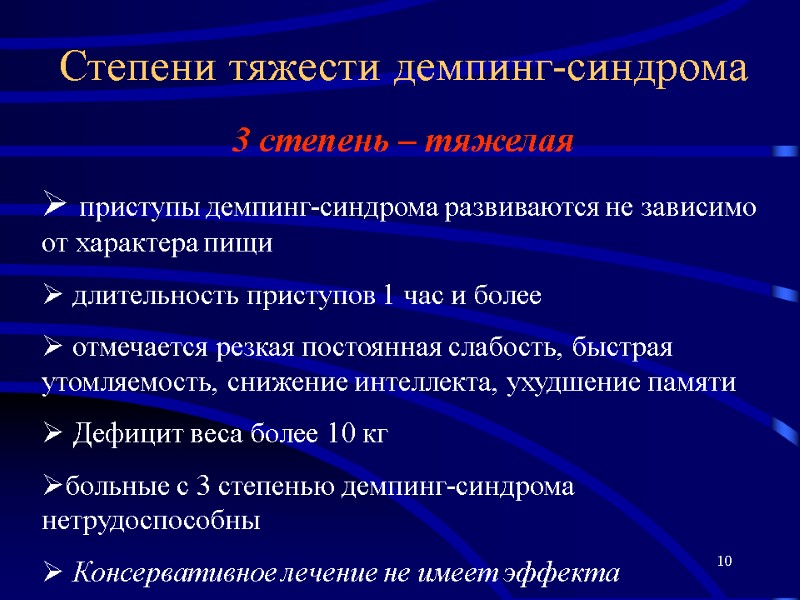 Степени тяжести демпинг-синдрома

3 степень – тяжелая

➢ приступы демпинг-синдрома развиваются не зависимо от характера пищи

➢ длительность приступов 1 час и более

➢ отмечается резкая постоянная слабость, быстрая утомляемость, снижение интеллекта, ухудшение памяти

➢ Дефицит веса более 10 кг

➢больные с 3 степенью демпинг-синдрома нетрудоспособны

➢ Консервативное лечение не имеет эффекта

10